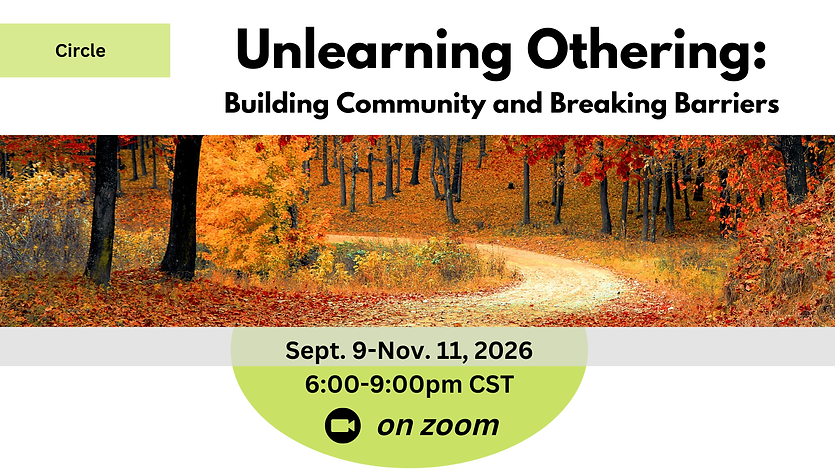 Circle

Unlearning Othering:

Building Community and Breaking Barriers

Sept. 9-Nov. 11, 2026

6:00-9:00pm CST

on zoom